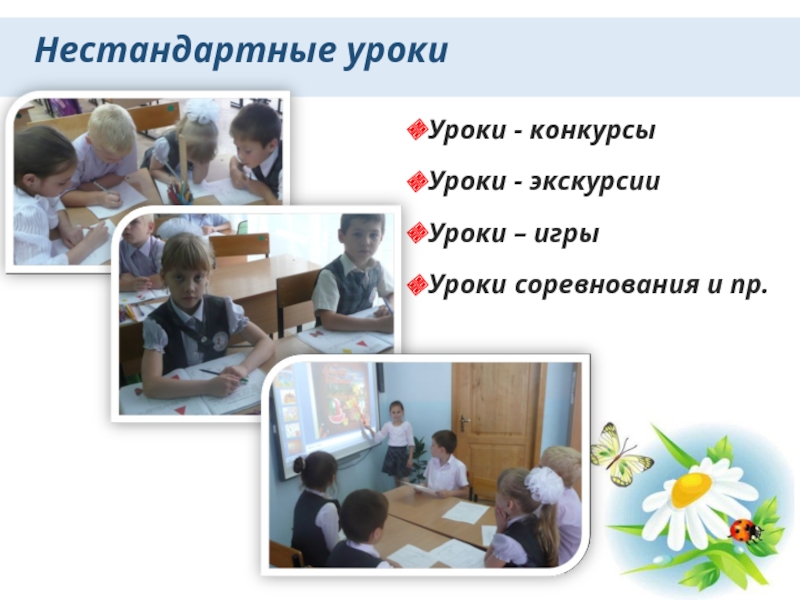 Нестандартные уроки

Уроки - конкурсы

Уроки - экскурсии

Уроки – игры

Уроки соревнования и пр.